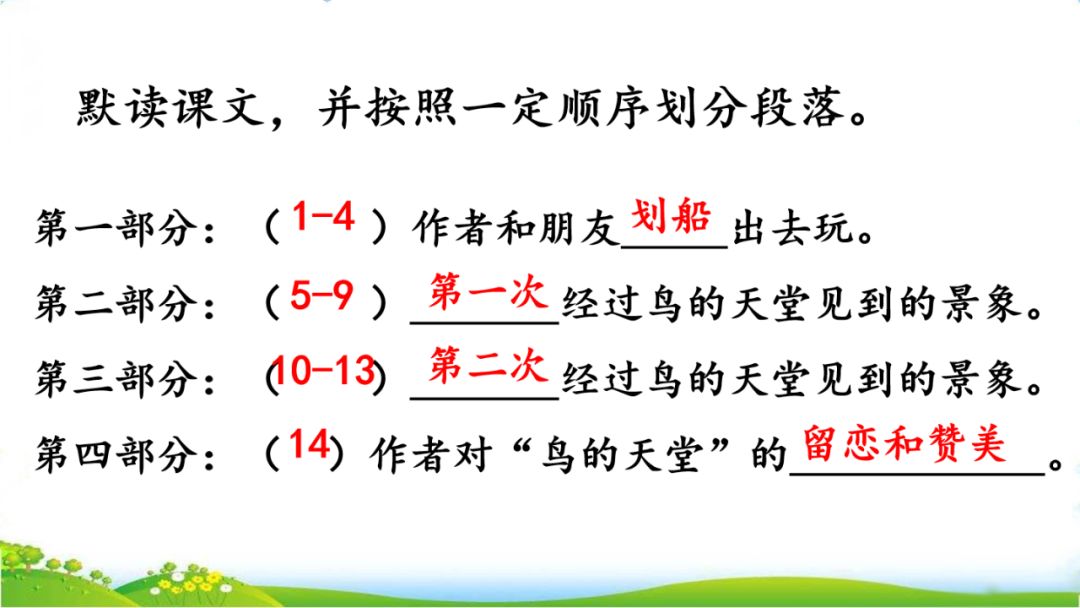 默读课文，并按照一定顺序划分段落。

第一部分：（1-4）作者和朋友划船出去玩。

第二部分：（5-9）第一次经过鸟的天堂见到的景象。

第三部分：（10-13）第二次经过鸟的天堂见到的景象。

第四部分：（14）作者对“鸟的天堂”的留恋和赞美。